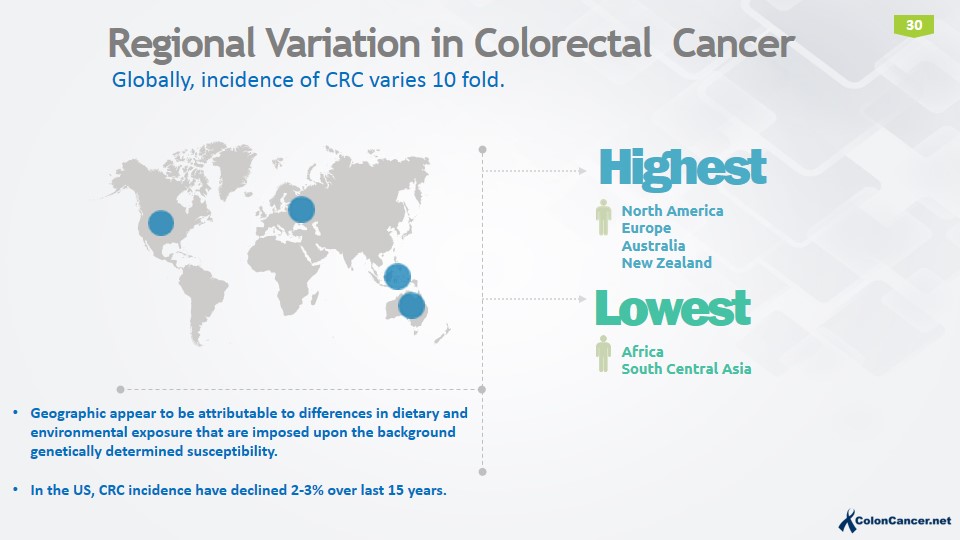 30

Regional Variation in Colorectal Cancer

Globally, incidence of CRC varies 10 fold.

Highest

North America
Europe
Australia
New Zealand

Lowest

Africa
South Central Asia

• Geographic appear to be attributable to differences in dietary and environmental exposure that are imposed upon the background genetically determined susceptibility.

• In the US, CRC incidence have declined 2-3% over last 15 years.

ColonCancer.net